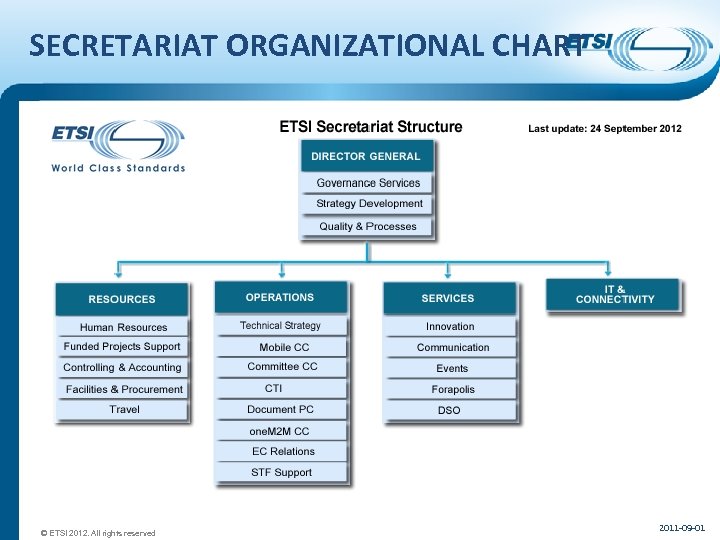 SECRETARIAT ORGANIZATIONAL CHART

ETSI

ETSI
World Class Standards

ETSI Secretariat Structure

Last update: 24 September 2012

DIRECTOR GENERAL
Governance Services
Strategy Development
Quality & Processes

RESOURCES
Human Resources
Funded Projects Support
Controlling & Accounting
Facilities & Procurement
Travel

OPERATIONS
Technical Strategy
Mobile CC
Committee CC
CTI
Document PC
oneM2M CC
EC Relations
STF Support

SERVICES
Innovation
Communication
Events
Forapolis
DSO

IT & CONNECTIVITY

© ETSI 2012. All rights reserved

2011-09-01